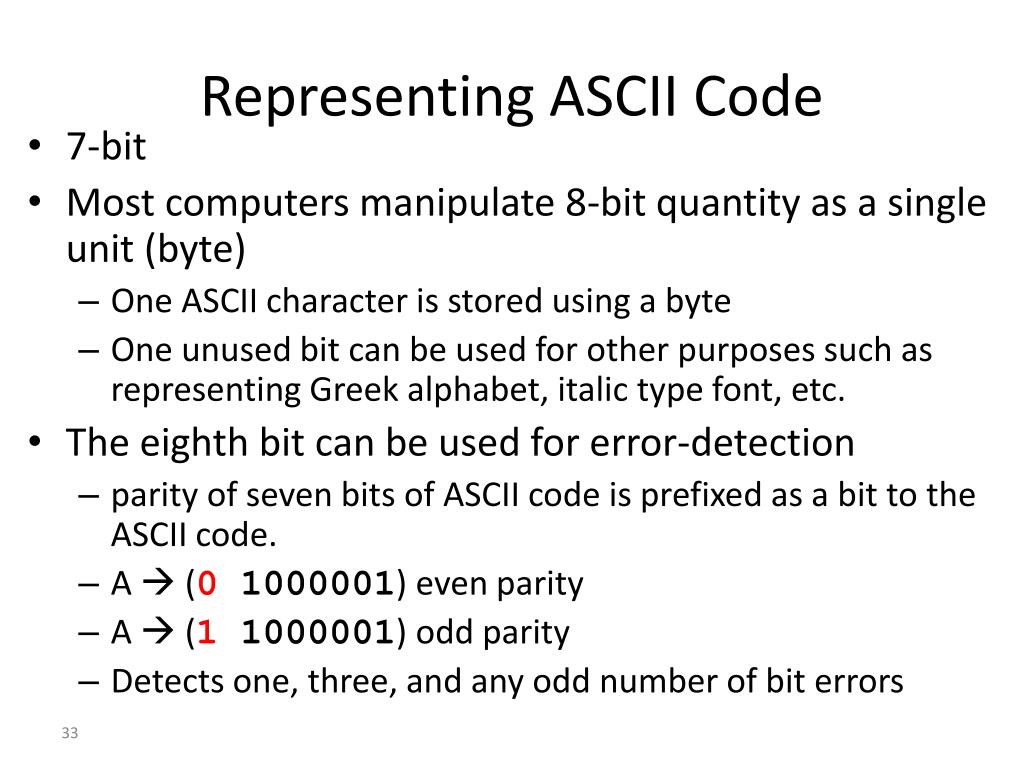 Representing ASCII Code

• 7-bit
• Most computers manipulate 8-bit quantity as a single unit (byte)
– One ASCII character is stored using a byte
– One unused bit can be used for other purposes such as representing Greek alphabet, italic type font, etc.
• The eighth bit can be used for error-detection
– parity of seven bits of ASCII code is prefixed as a bit to the ASCII code.
– A → (0 1000001) even parity
– A → (1 1000001) odd parity
– Detects one, three, and any odd number of bit errors

33